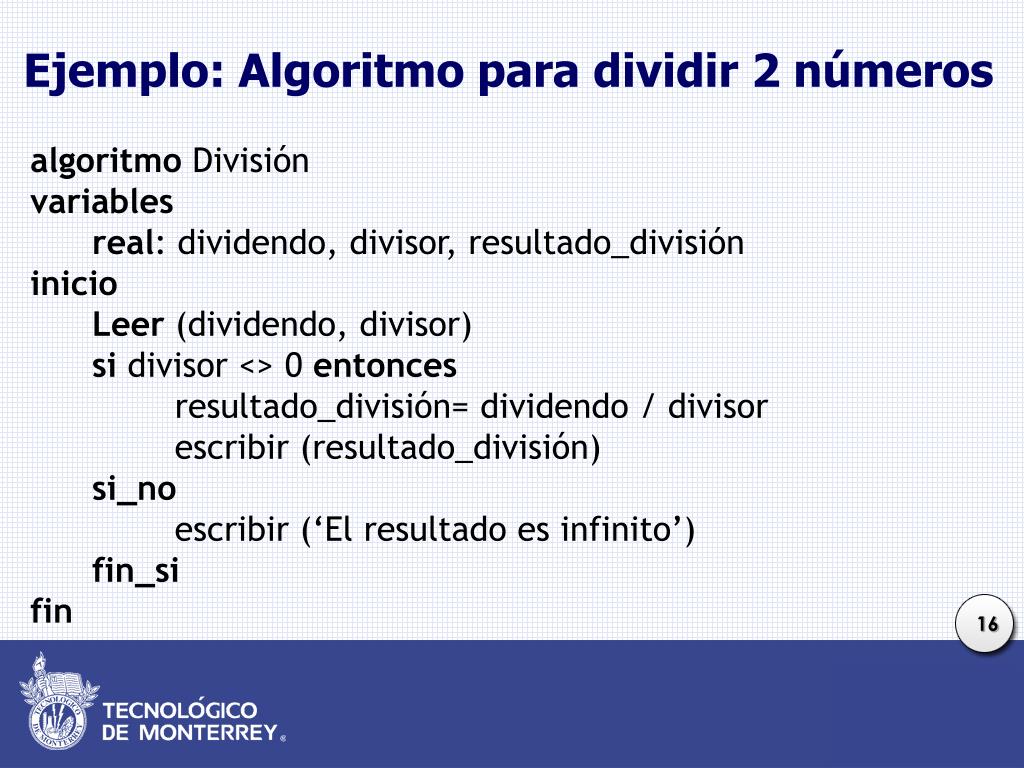 Ejemplo: Algoritmo para dividir 2 números

algoritmo División
variables
real: dividendo, divisor, resultado_división
inicio
Leer (dividendo, divisor)
si divisor <> 0 entonces
resultado_división= dividendo / divisor
escribir (resultado_división)
si_no
escribir (‘El resultado es infinito’)
fin_si
fin

16

TECNOLÓGICO DE MONTERREY®